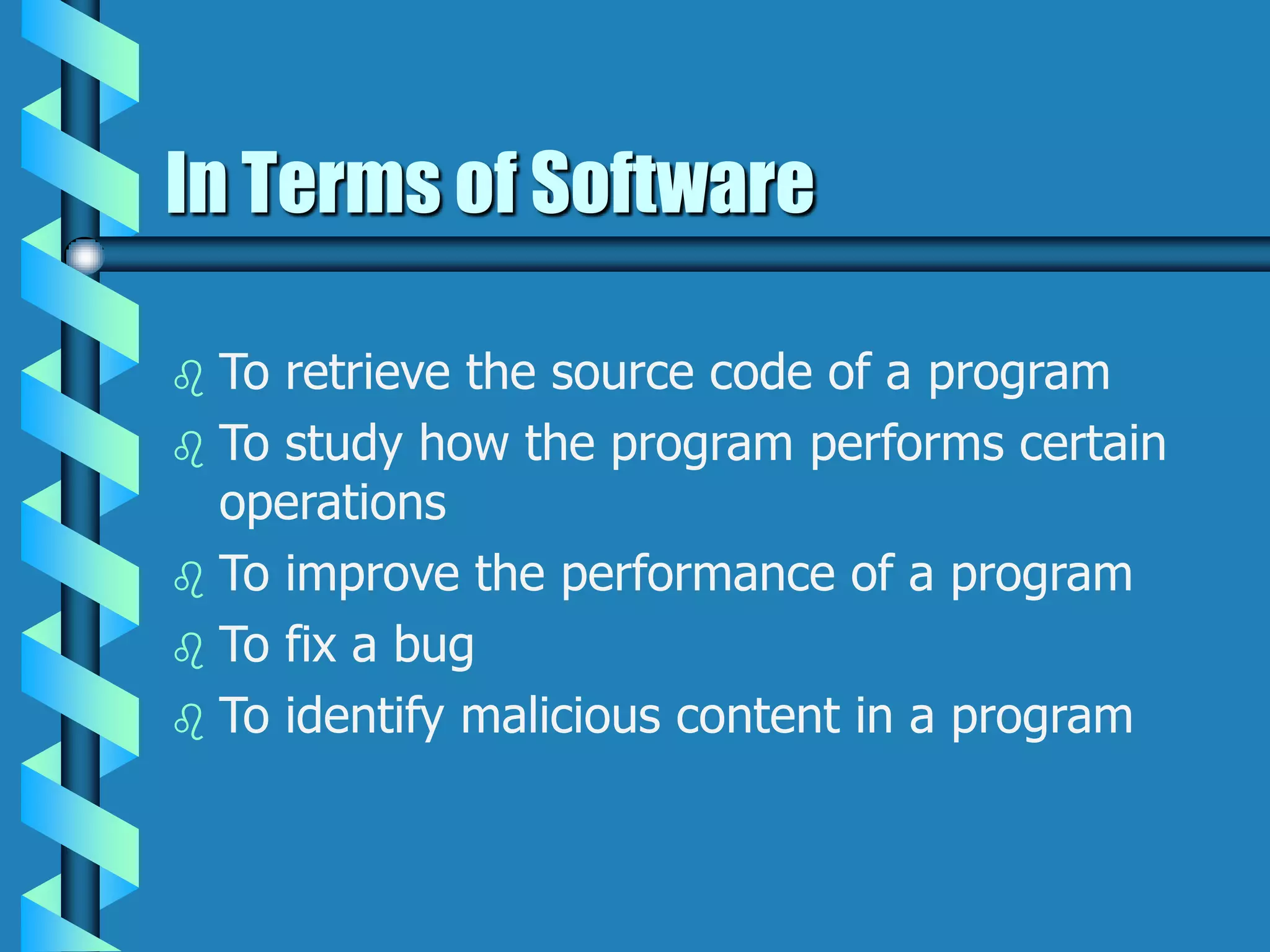 In Terms of Software

- To retrieve the source code of a program
- To study how the program performs certain operations
- To improve the performance of a program
- To fix a bug
- To identify malicious content in a program